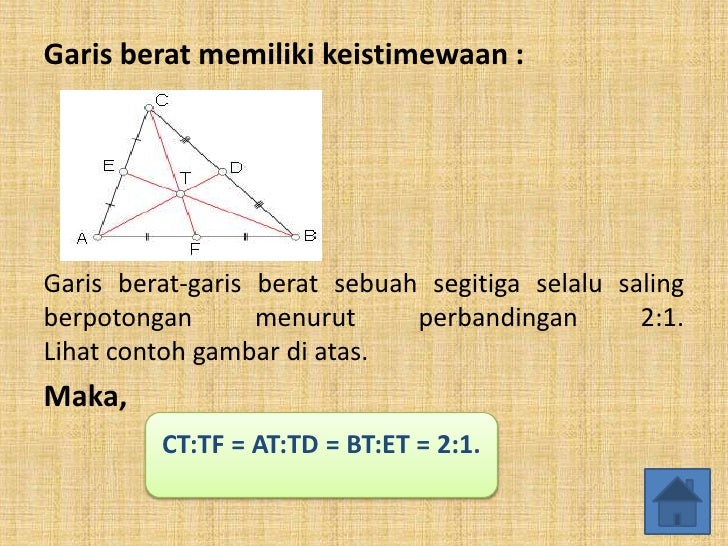 Garis berat memiliki keistimewaan :

C
E
D
T
A
F
B

Garis berat-garis berat sebuah segitiga selalu saling berpotongan menurut perbandingan 2:1. Lihat contoh gambar di atas.

Maka,

CT:TF = AT:TD = BT:ET = 2:1.